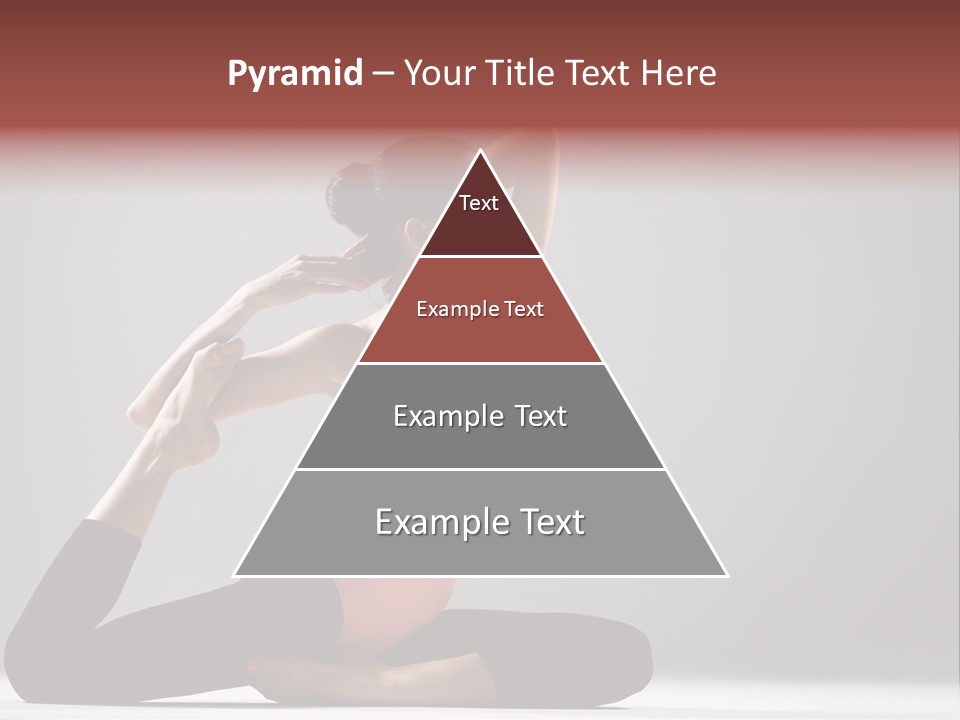 Pyramid – Your Title Text Here

Text

Example Text

Example Text

Example Text